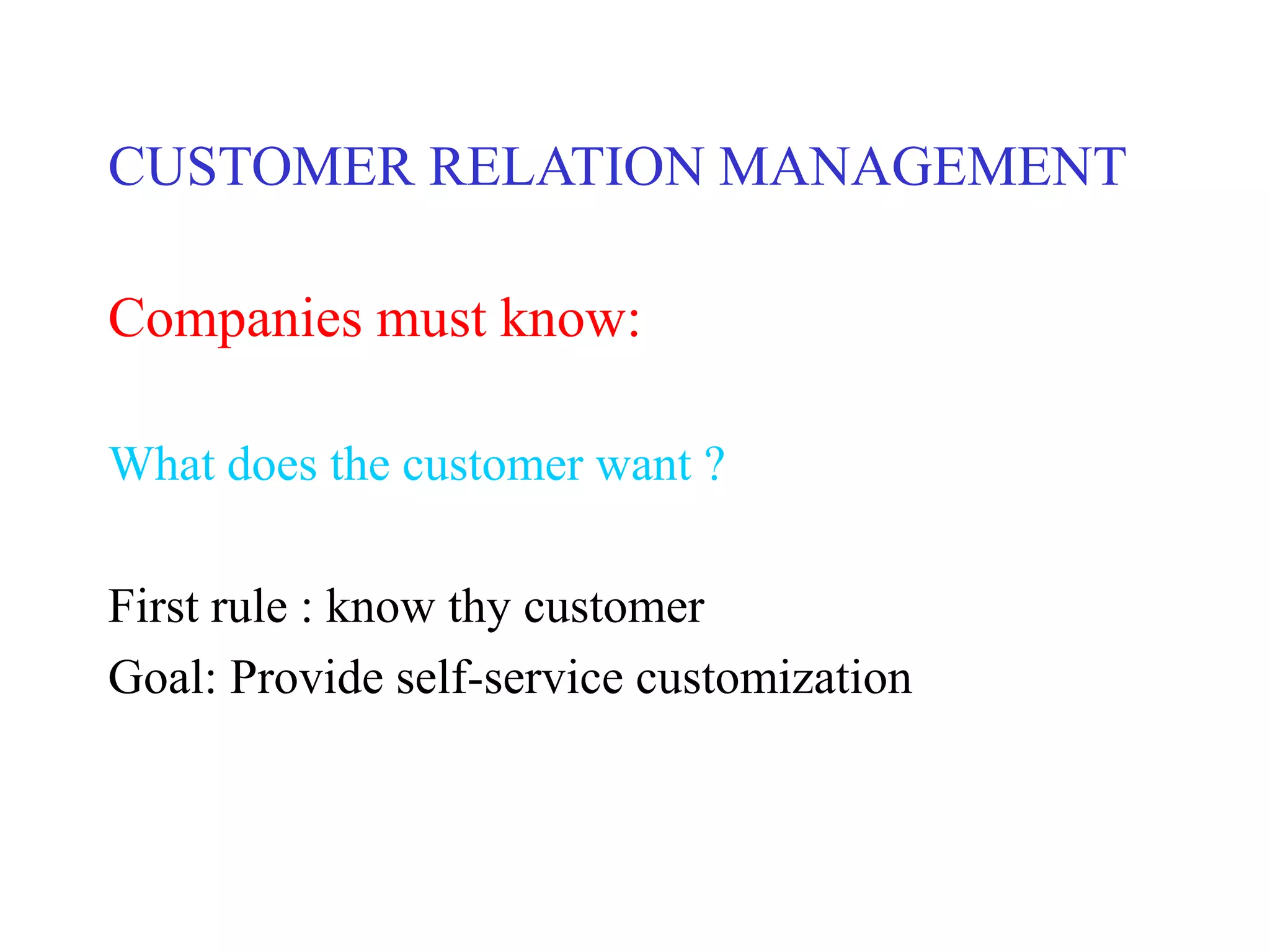 CUSTOMER RELATION MANAGEMENT

Companies must know:

What does the customer want ?

First rule : know thy customer
Goal: Provide self-service customization